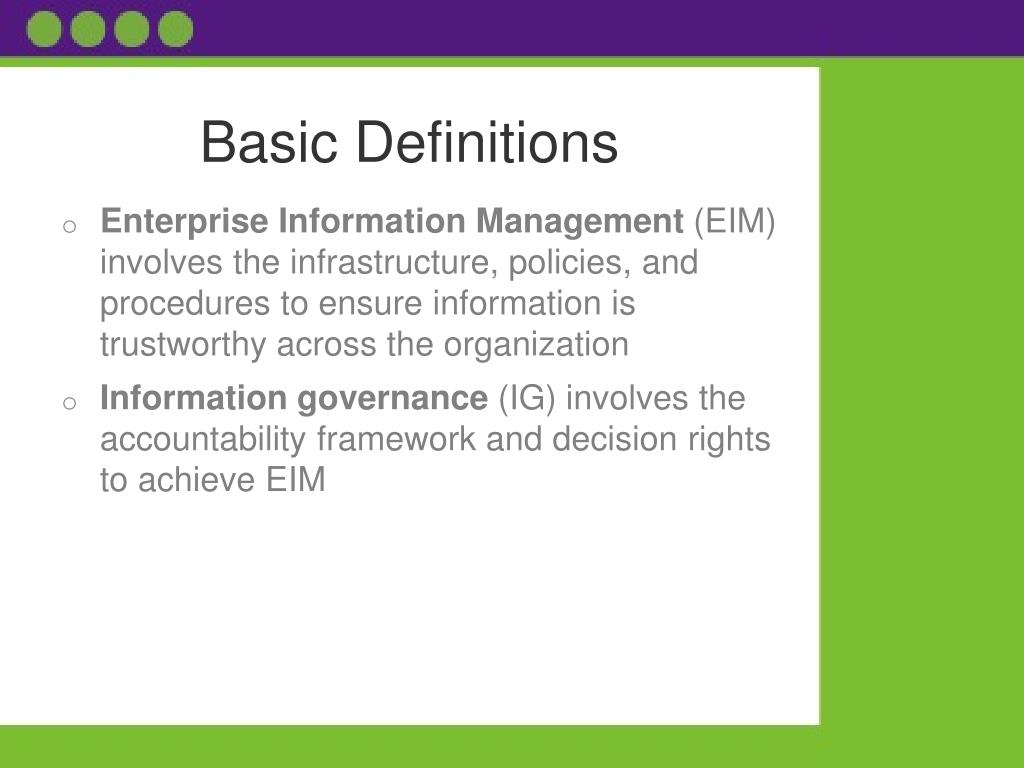 Basic Definitions

o Enterprise Information Management (EIM) involves the infrastructure, policies, and procedures to ensure information is trustworthy across the organization

o Information governance (IG) involves the accountability framework and decision rights to achieve EIM